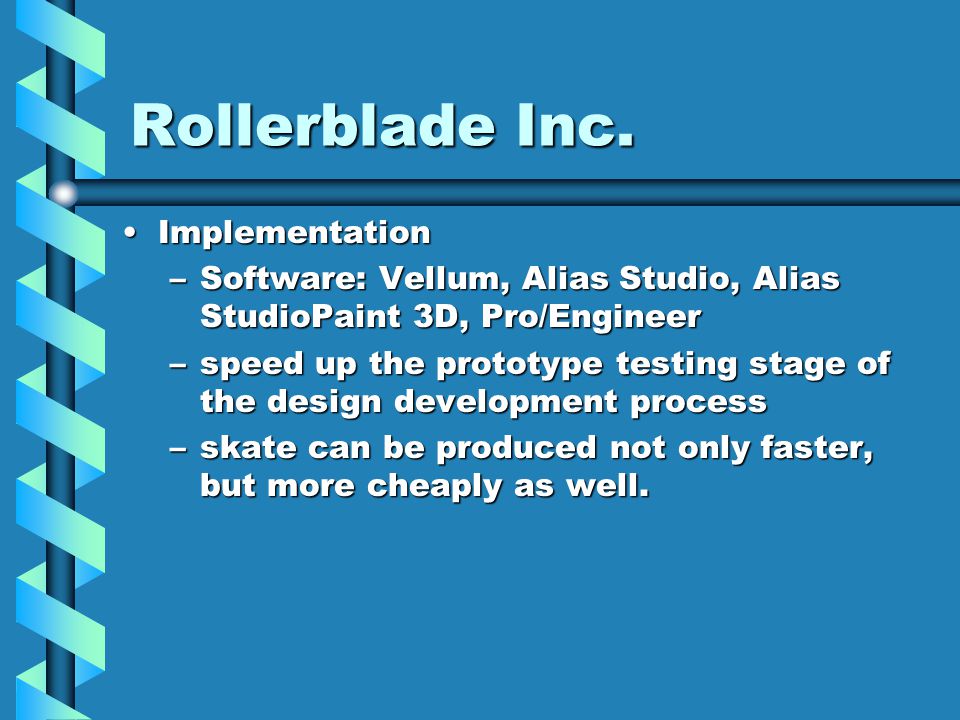 Rollerblade Inc.

• Implementation

– Software: Vellum, Alias Studio, Alias StudioPaint 3D, Pro/Engineer

– speed up the prototype testing stage of the design development process

– skate can be produced not only faster, but more cheaply as well.